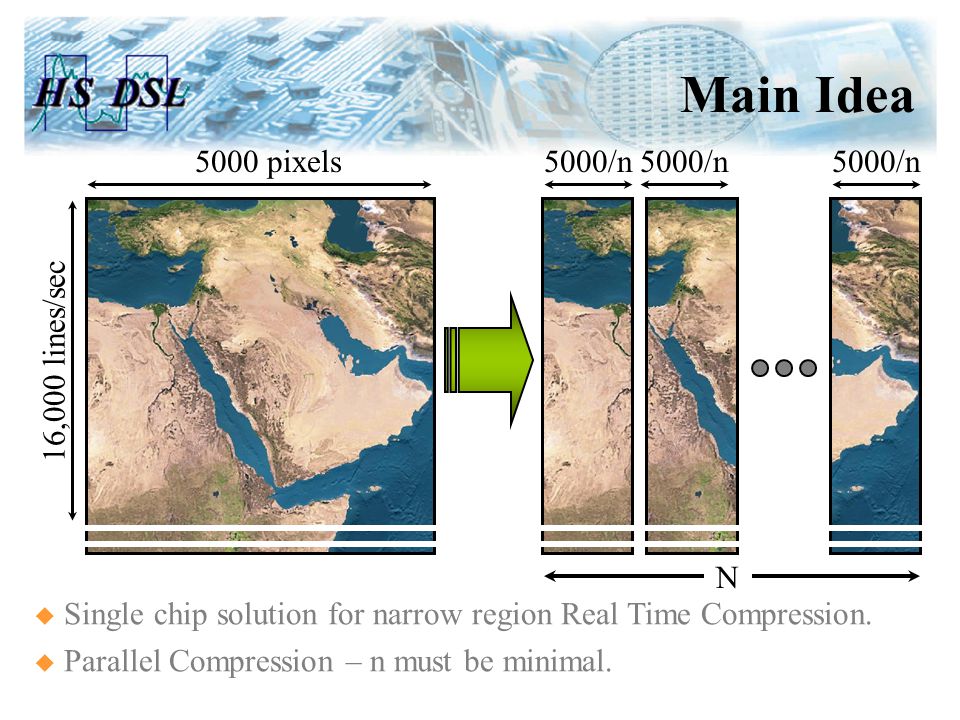 HS DSL

Main Idea

5000 pixels

16,000 lines/sec

5000/n 5000/n 5000/n

N

Single chip solution for narrow region Real Time Compression.

Parallel Compression – n must be minimal.